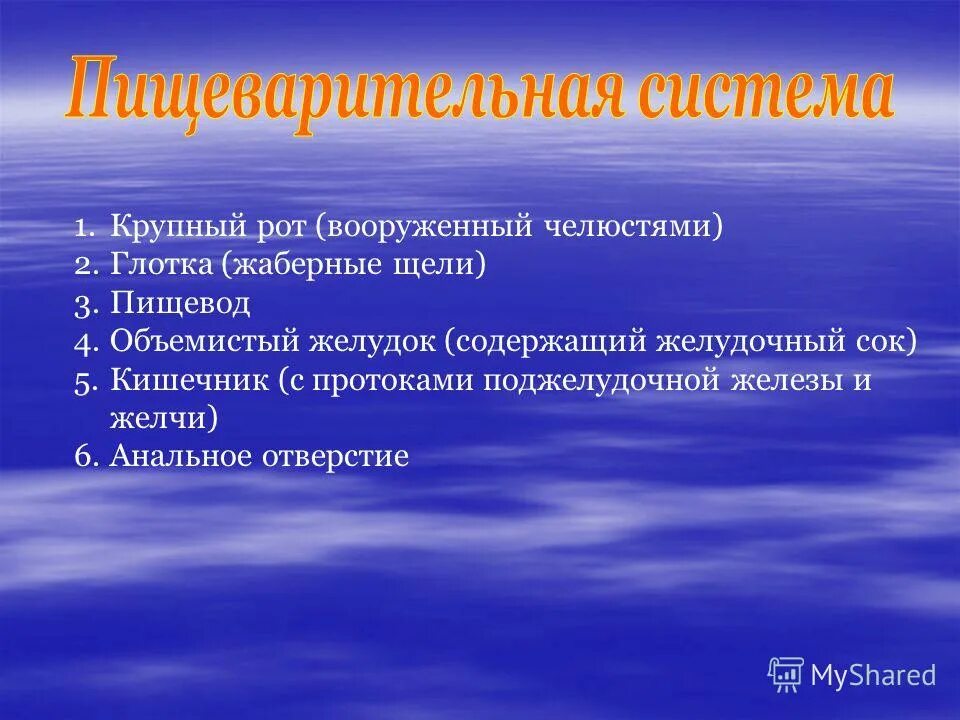 Пищеварительная система

1. Крупный рот (вооруженный челюстями)
2. Глотка (жаберные щели)
3. Пищевод
4. Объемистый желудок (содержащий желудочный сок)
5. Кишечник (с протоками поджелудочной железы и желчи)
6. Анальное отверстие

MyShared